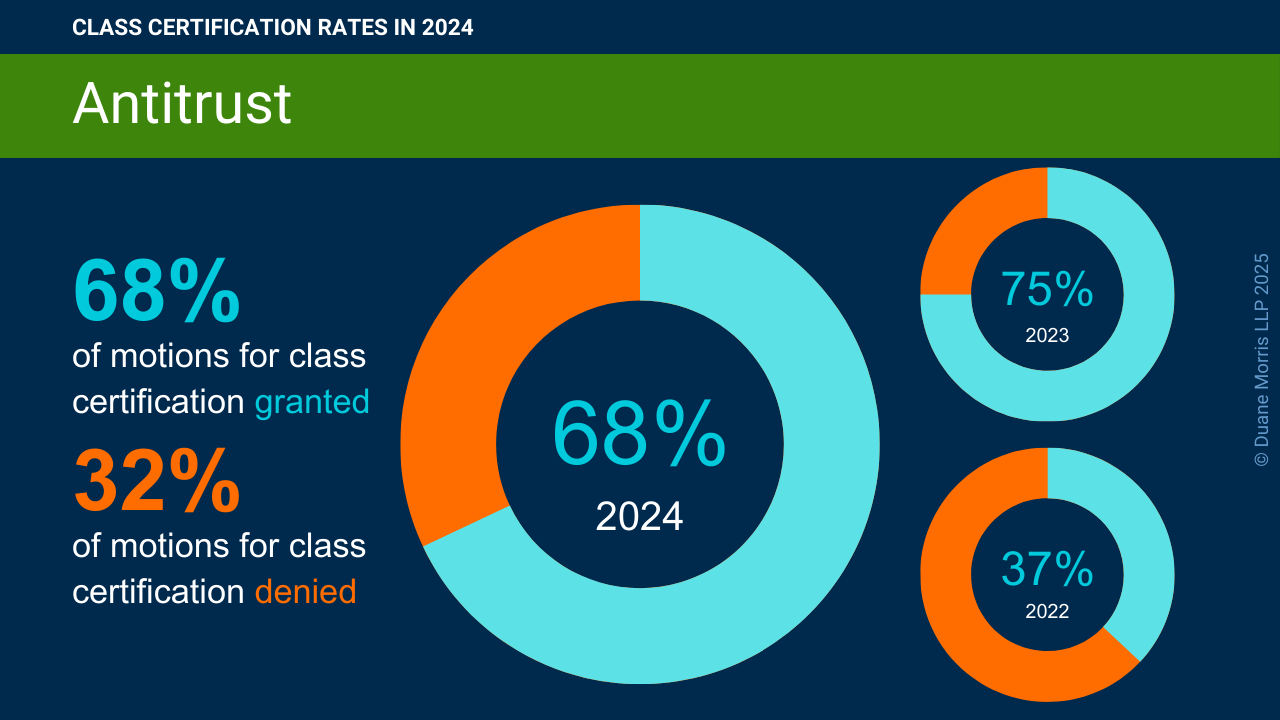 CLASS CERTIFICATION RATES IN 2024

Antitrust

68%
of motions for class certification granted

32%
of motions for class certification denied

68%
2024

75%
2023

37%
2022

© Duane Morris LLP 2025